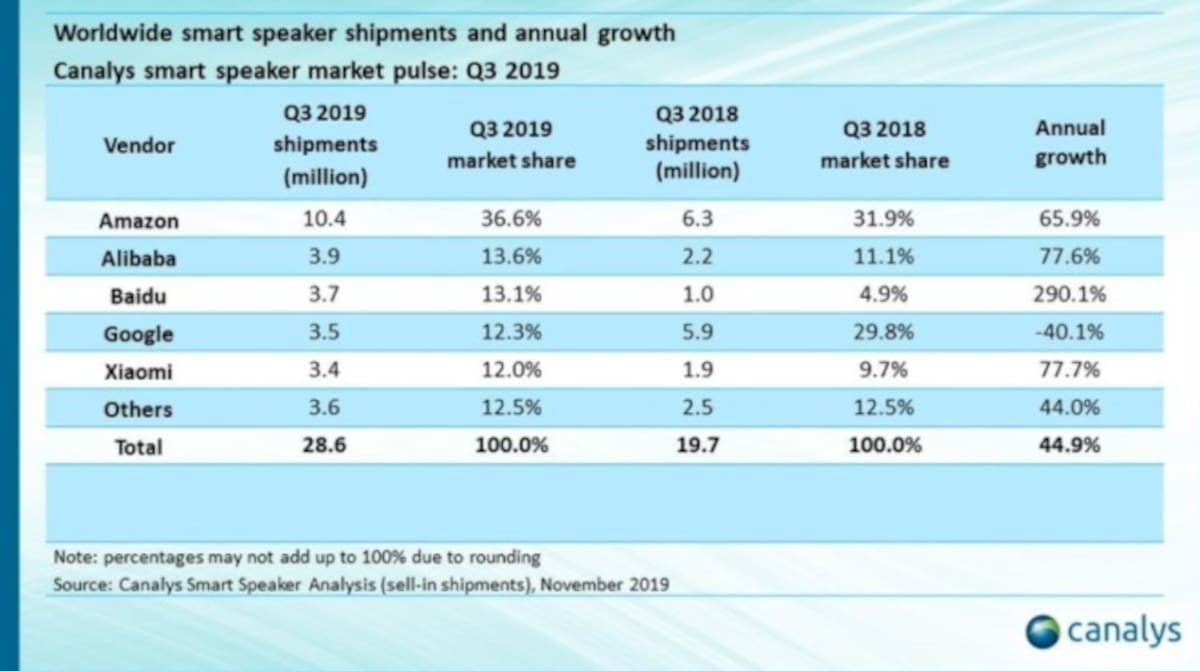 Worldwide smart speaker shipments and annual growth

Canalys smart speaker market pulse: Q3 2019

| Vendor | Q3 2019 shipments (million) | Q3 2019 market share | Q3 2018 shipments (million) | Q3 2018 market share | Annual growth |
|---|---|---|---|---|---|
| Amazon | 10.4 | 36.6% | 6.3 | 31.9% | 65.9% |
| Alibaba | 3.9 | 13.6% | 2.2 | 11.1% | 77.6% |
| Baidu | 3.7 | 13.1% | 1.0 | 4.9% | 290.1% |
| Google | 3.5 | 12.3% | 5.9 | 29.8% | -40.1% |
| Xiaomi | 3.4 | 12.0% | 1.9 | 9.7% | 77.7% |
| Others | 3.6 | 12.5% | 2.5 | 12.5% | 44.0% |
| Total | 28.6 | 100.0% | 19.7 | 100.0% | 44.9% |

Note: percentages may not add up to 100% due to rounding
Source: Canalys Smart Speaker Analysis (sell-in shipments), November 2019

canalys